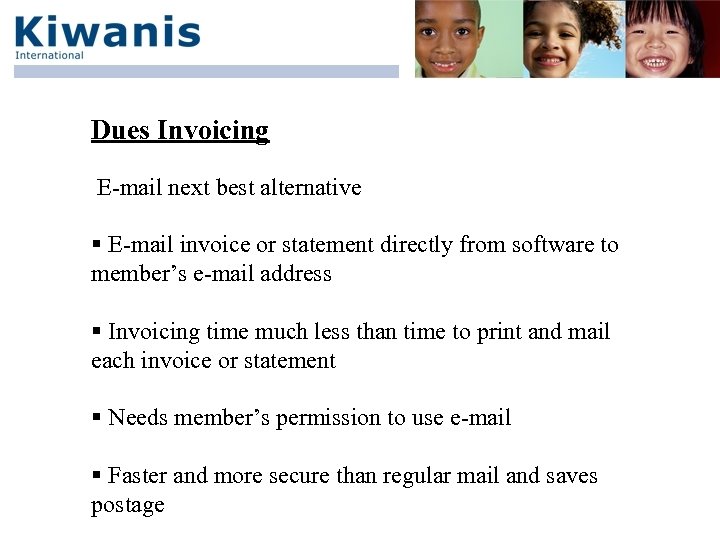 Kiwanis
International

Dues Invoicing

E-mail next best alternative

▪ E-mail invoice or statement directly from software to member’s e-mail address

▪ Invoicing time much less than time to print and mail each invoice or statement

▪ Needs member’s permission to use e-mail

▪ Faster and more secure than regular mail and saves postage